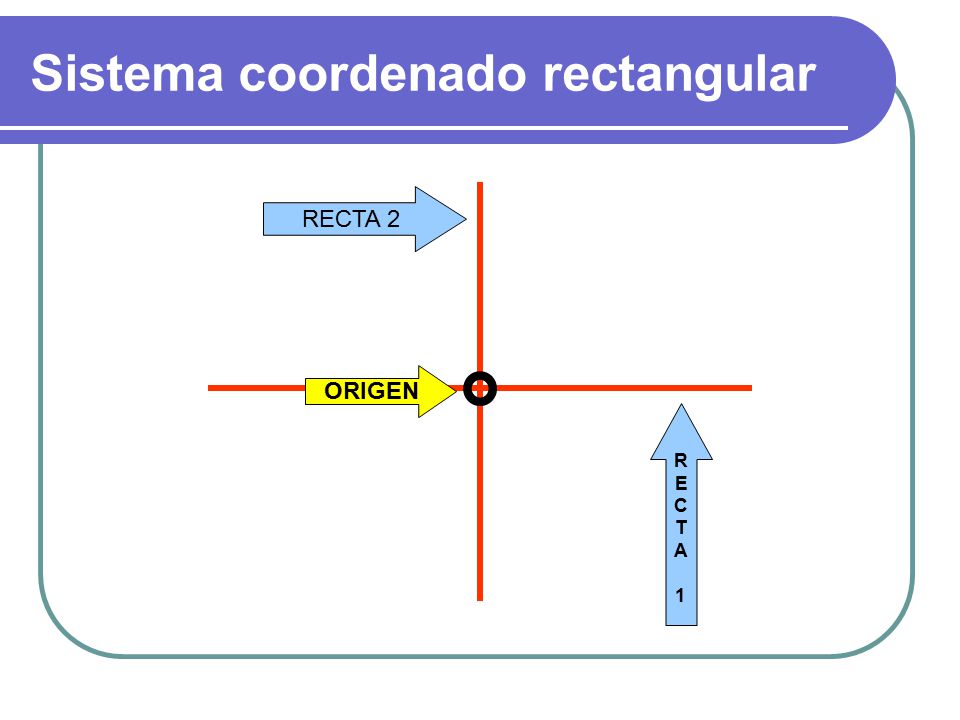 Sistema coordenado rectangular

RECTA 2

ORIGEN

RECTA 1